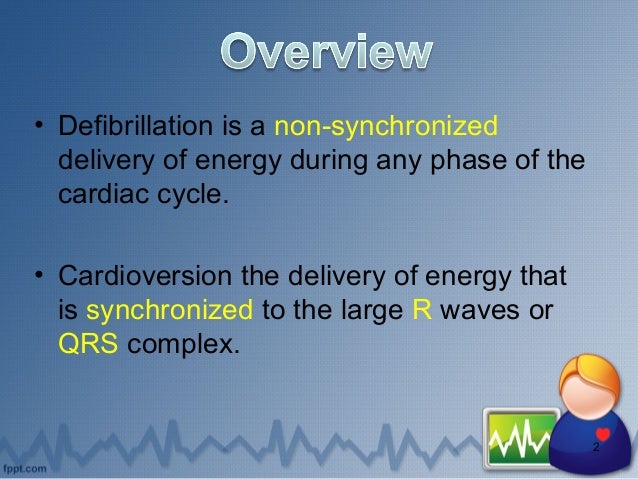 Overview

• Defibrillation is a non-synchronized delivery of energy during any phase of the cardiac cycle.

• Cardioversion the delivery of energy that is synchronized to the large R waves or QRS complex.

2

fppt.com